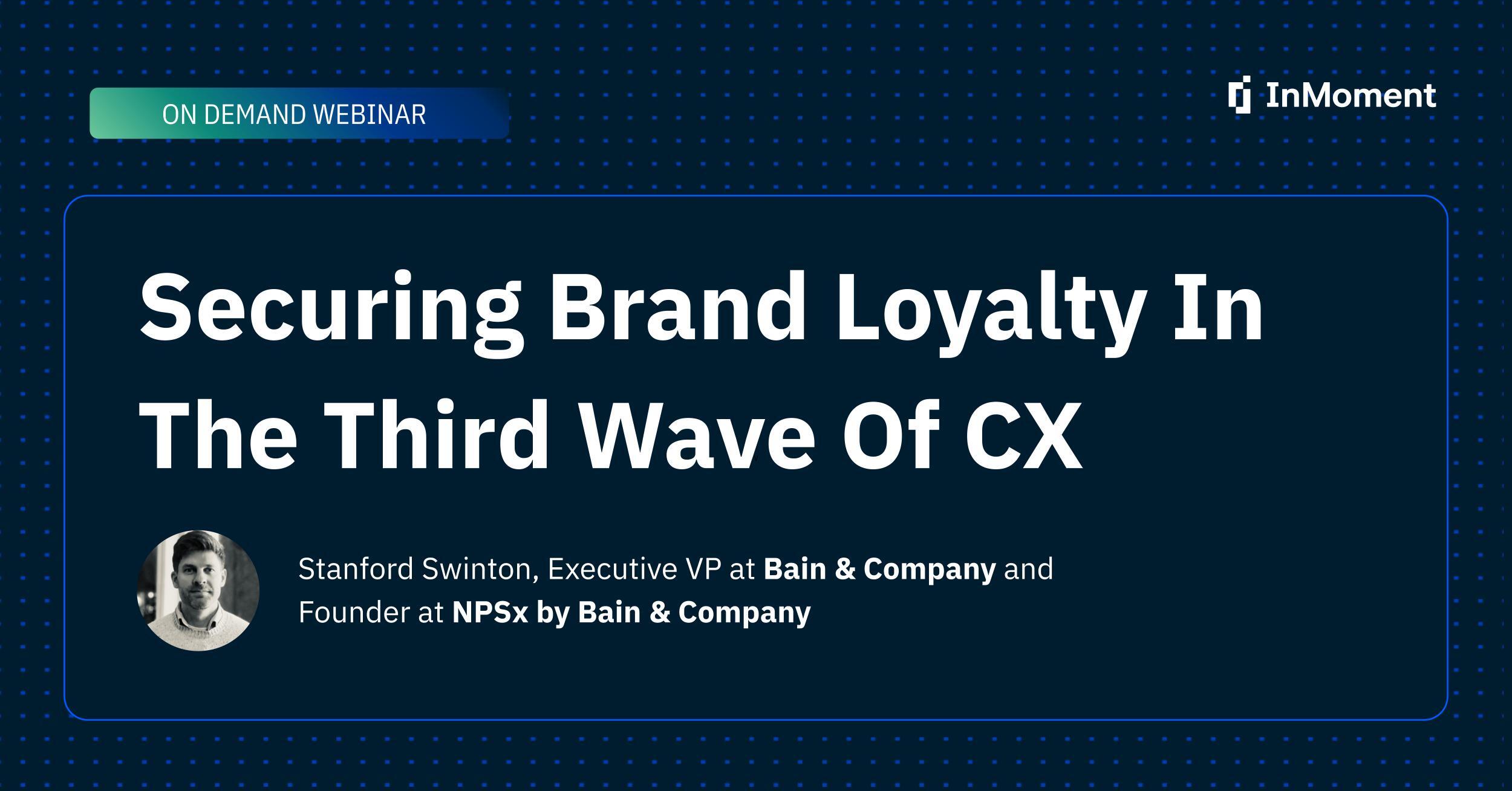 ON DEMAND WEBINAR

InMoment

Securing Brand Loyalty In The Third Wave Of CX

Stanford Swinton, Executive VP at Bain & Company and Founder at NPSx by Bain & Company